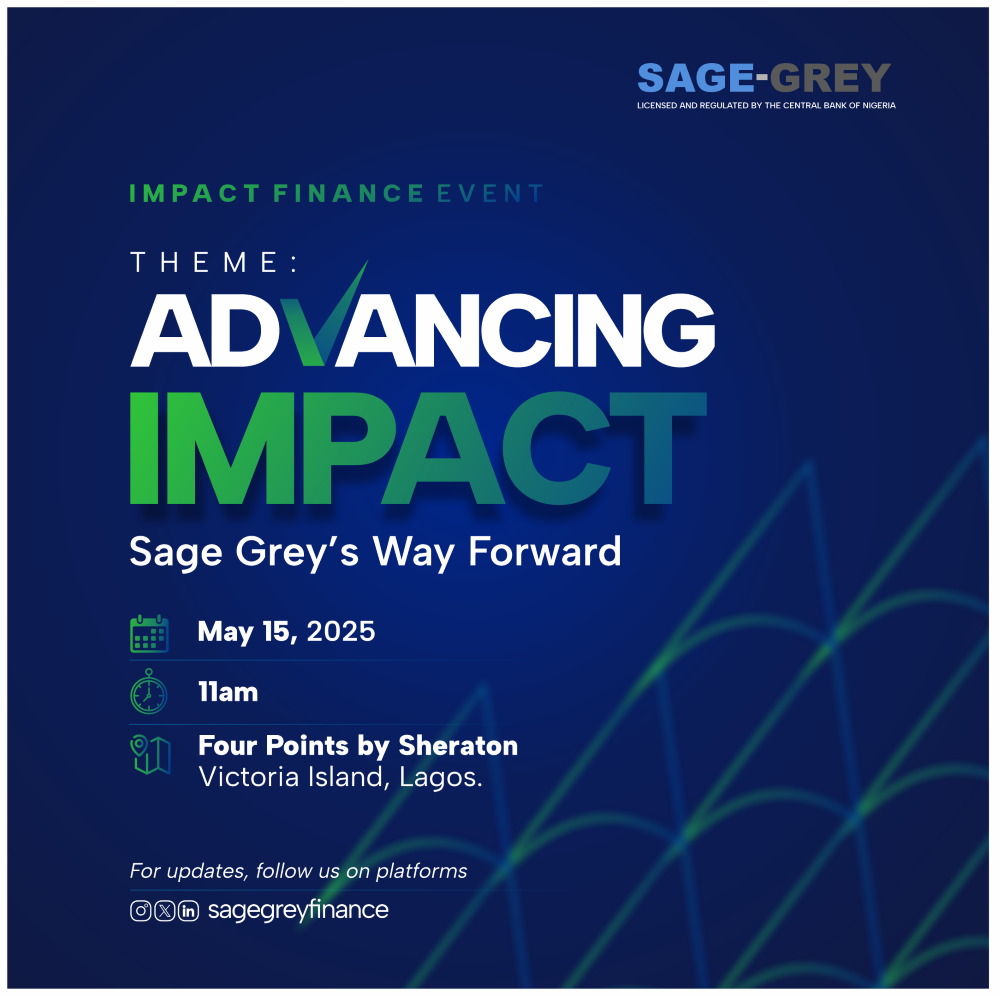 SAGE-GREY
LICENSED AND REGULATED BY THE CENTRAL BANK OF NIGERIA

IMPACT FINANCE EVENT

THEME:
ADVANCING IMPACT
Sage Grey's Way Forward

May 15, 2025

11am

Four Points by Sheraton
Victoria Island, Lagos.

For updates, follow us on platforms

sagegreyfinance